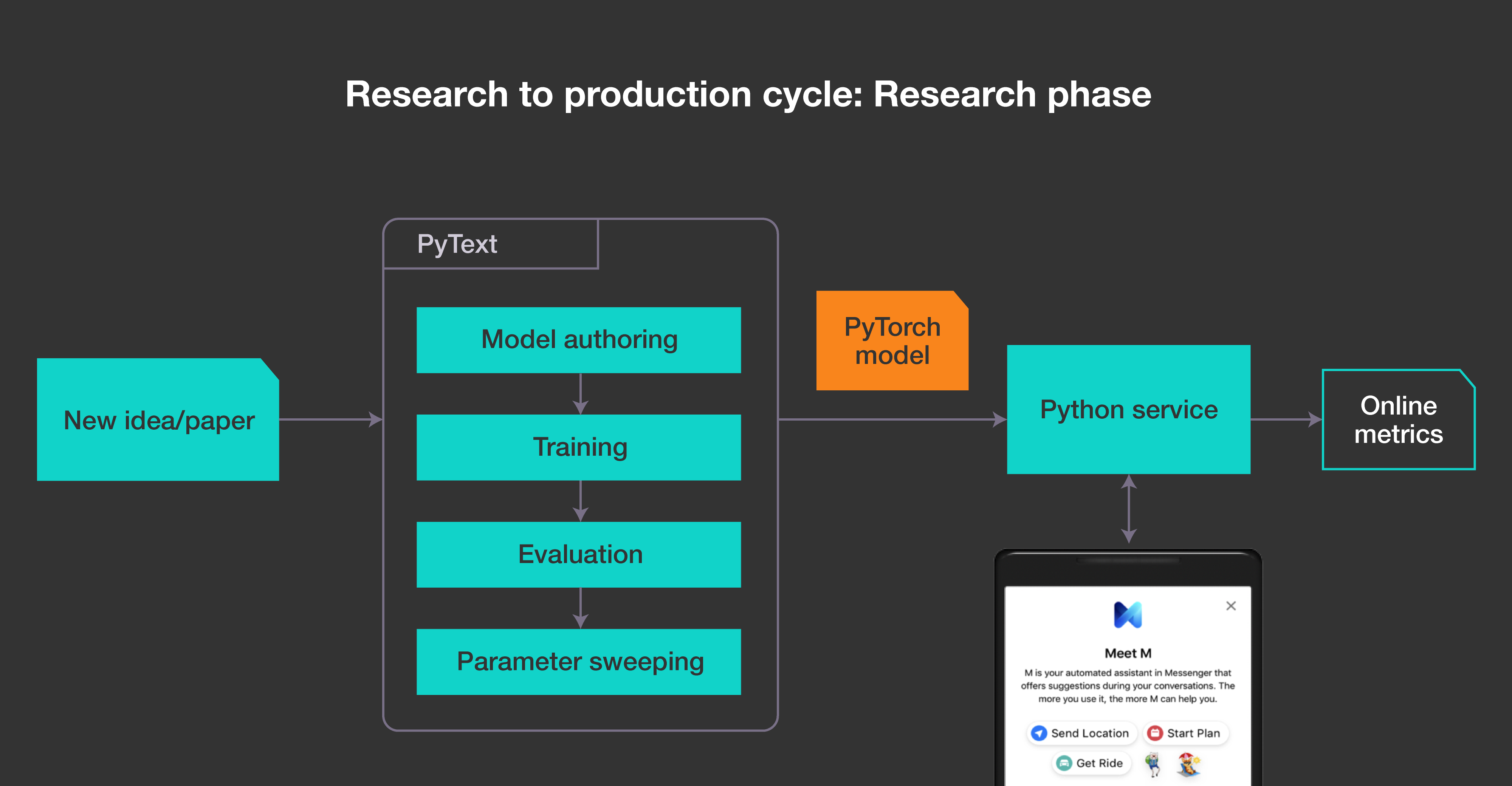 Research to production cycle: Research phase

New idea/paper

PyText

Model authoring

Training

Evaluation

Parameter sweeping

PyTorch model

Python service

Online metrics

Meet M

M is your automated assistant in Messenger that offers suggestions during your conversations. The more you use it, the more M can help you.

Send Location

Start Plan

Get Ride